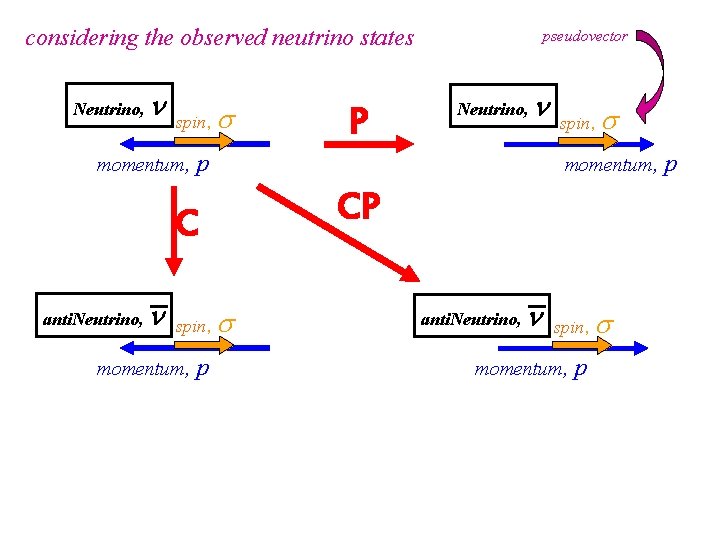 considering the observed neutrino states

pseudovector

Neutrino, $\nu$

spin, $\sigma$

momentum, $p$

P

Neutrino, $\nu$

spin, $\sigma$

momentum, $p$

C

CP

antiNeutrino, $\overline{\nu}$

spin, $\sigma$

momentum, $p$

antiNeutrino, $\overline{\nu}$

spin, $\sigma$

momentum, $p$